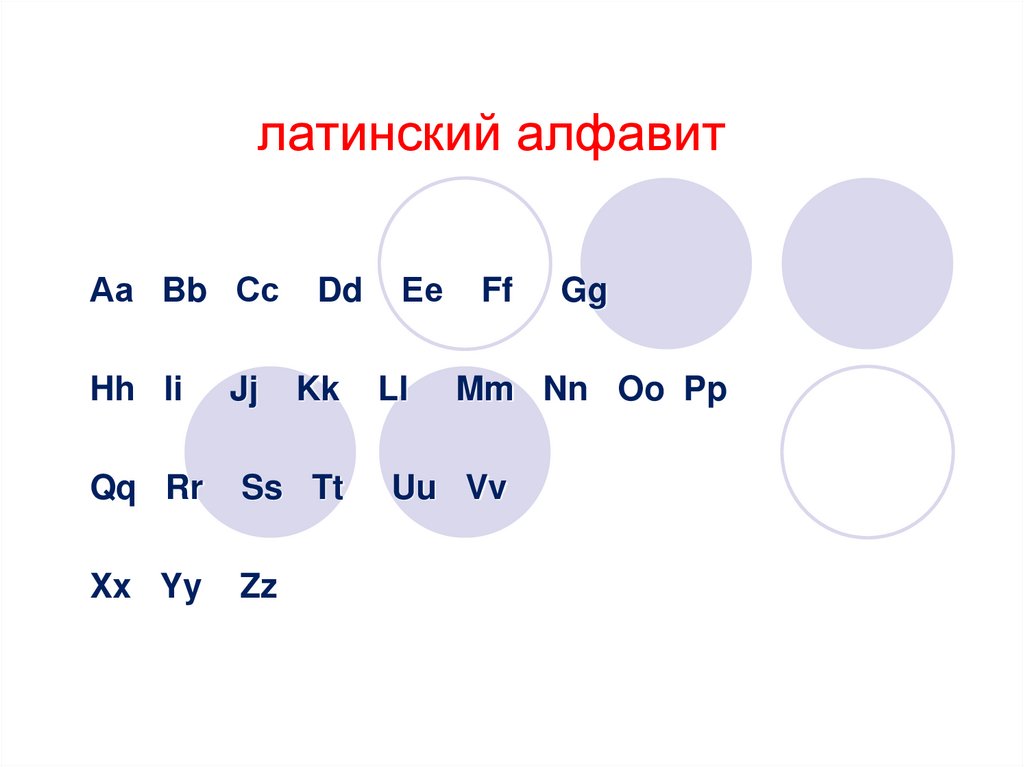 латинский алфавит

Aa Bb Cc Dd Ee Ff Gg

Hh Ii Jj Kk Ll Mm Nn Oo Pp

Qq Rr Ss Tt Uu Vv

Xx Yy Zz